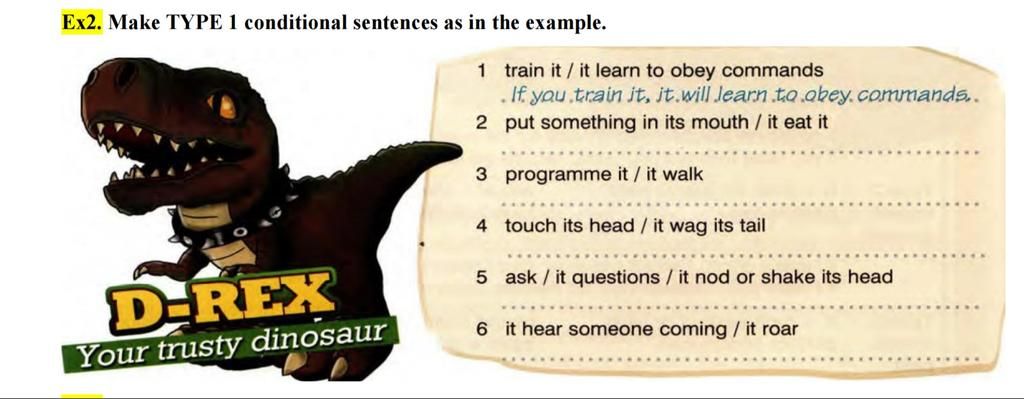 Ex2. Make TYPE 1 conditional sentences as in the example.

D-REX
Your trusty dinosaur

1 train it / it learn to obey commands
If you train it, it will learn to obey commands.
2 put something in its mouth / it eat it
3 programme it / it walk
4 touch its head / it wag its tail
5 ask / it questions / it nod or shake its head
6 it hear someone coming / it roar